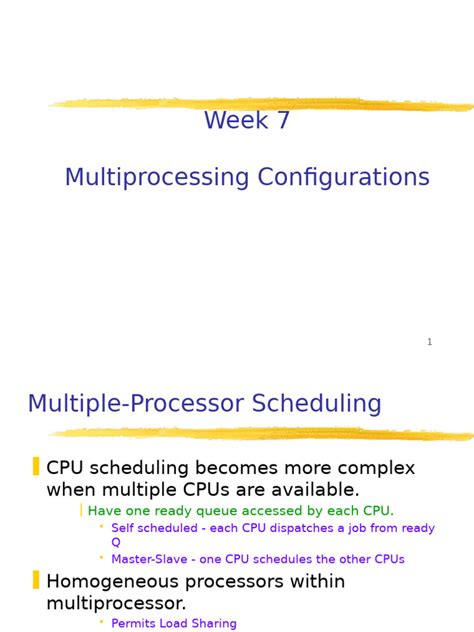 Week 7

Multiprocessing Configurations

1

Multiple-Processor Scheduling

CPU scheduling becomes more complex when multiple CPUs are available.

Have one ready queue accessed by each CPU.

Self scheduled - each CPU dispatches a job from ready Q

Master-Slave - one CPU schedules the other CPUs

Homogeneous processors within multiprocessor.

Permits Load Sharing